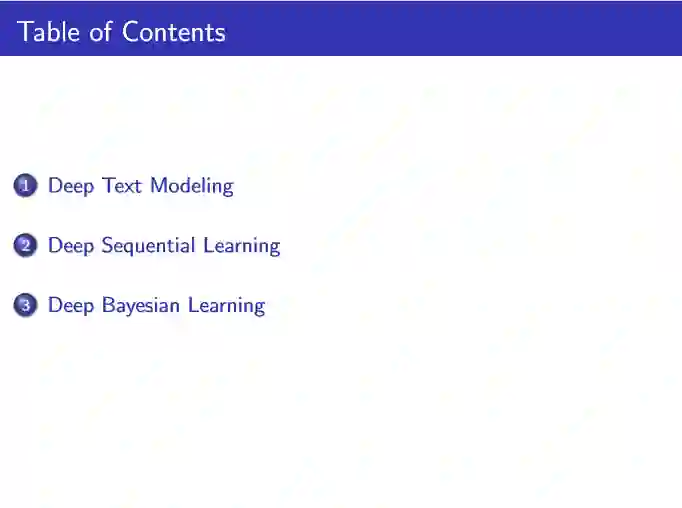 Table of Contents

1 Deep Text Modeling

2 Deep Sequential Learning

3 Deep Bayesian Learning